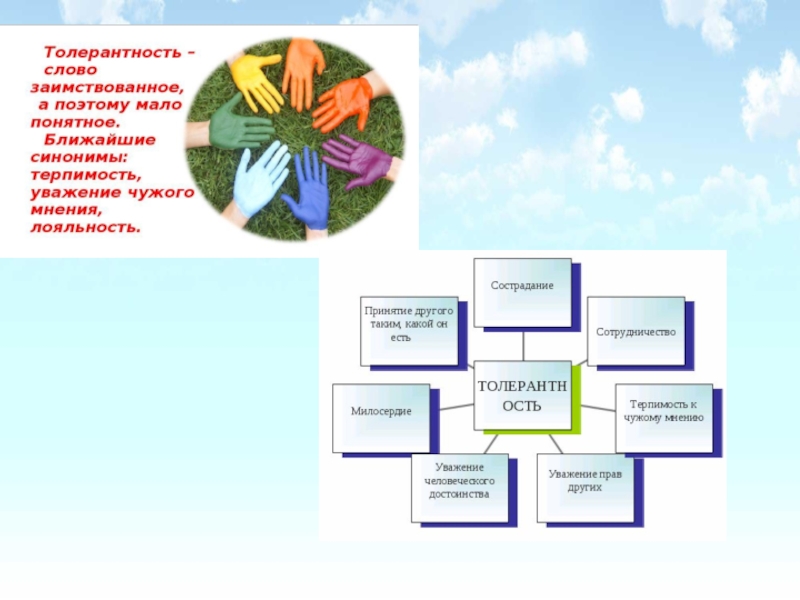 Толерантность – слово заимствованное, а поэтому мало понятное.
Ближайшие синонимы: терпимость, уважение чужого мнения, лояльность.

Сострадание

Принятие другого таким, какой он есть

Сотрудничество

ТОЛЕРАНТНОСТЬ

Милосердие

Терпимость к чужому мнению

Уважение человеческого достоинства

Уважение прав других